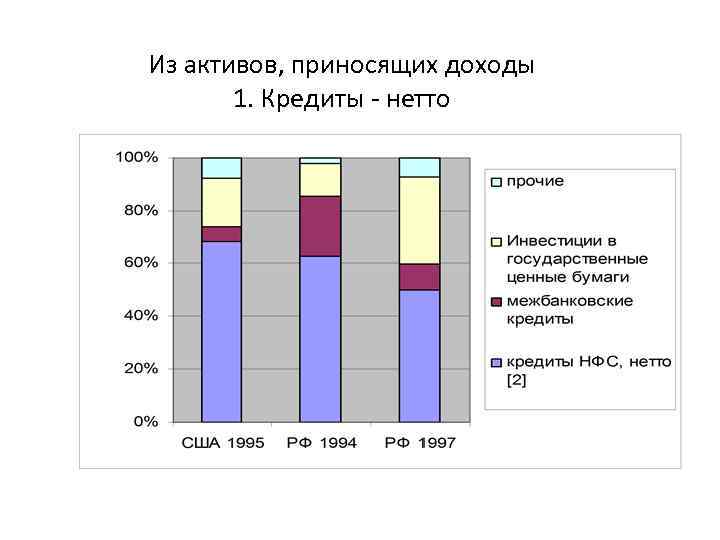 Из активов, приносящих доходы
1. Кредиты - нетто

100%
80%
60%
40%
20%
0%

США 1995
РФ 1994
РФ 1997

прочие
Инвестиции в государственные ценные бумаги
межбанковские кредиты
кредиты НФС, нетто [2]